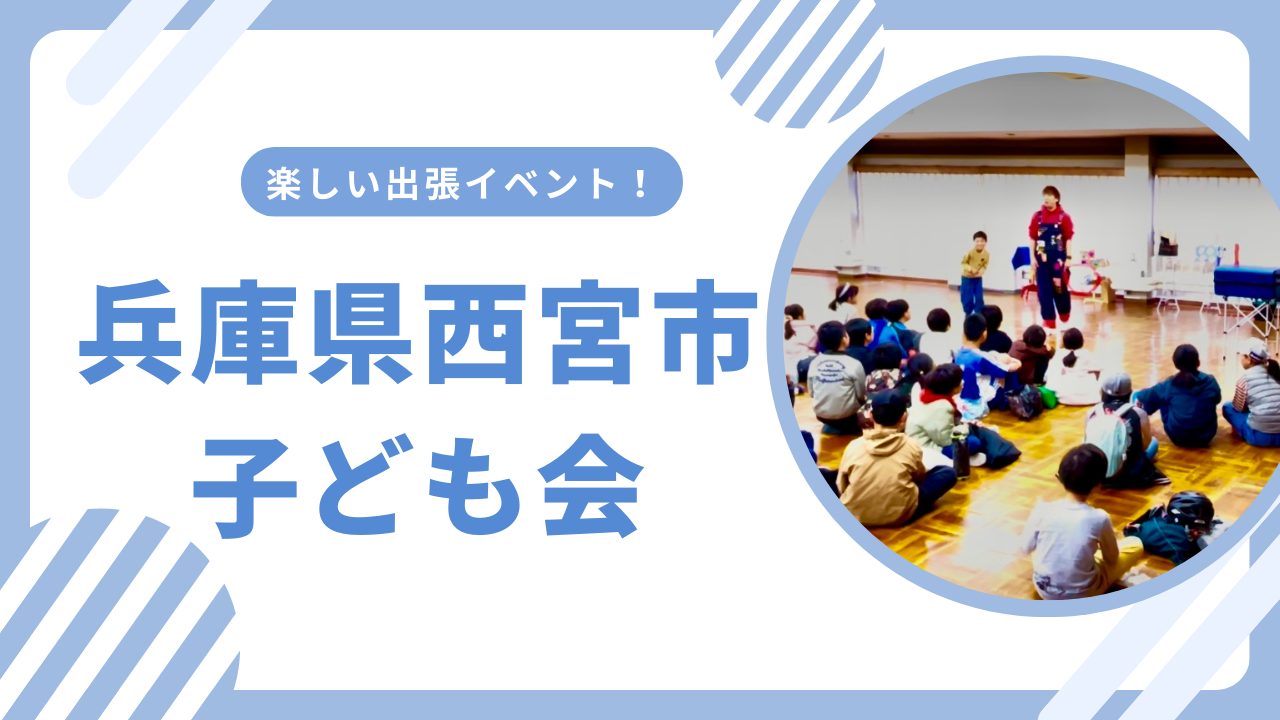 楽しい出張イベント！

兵庫県西宮市
子ども会